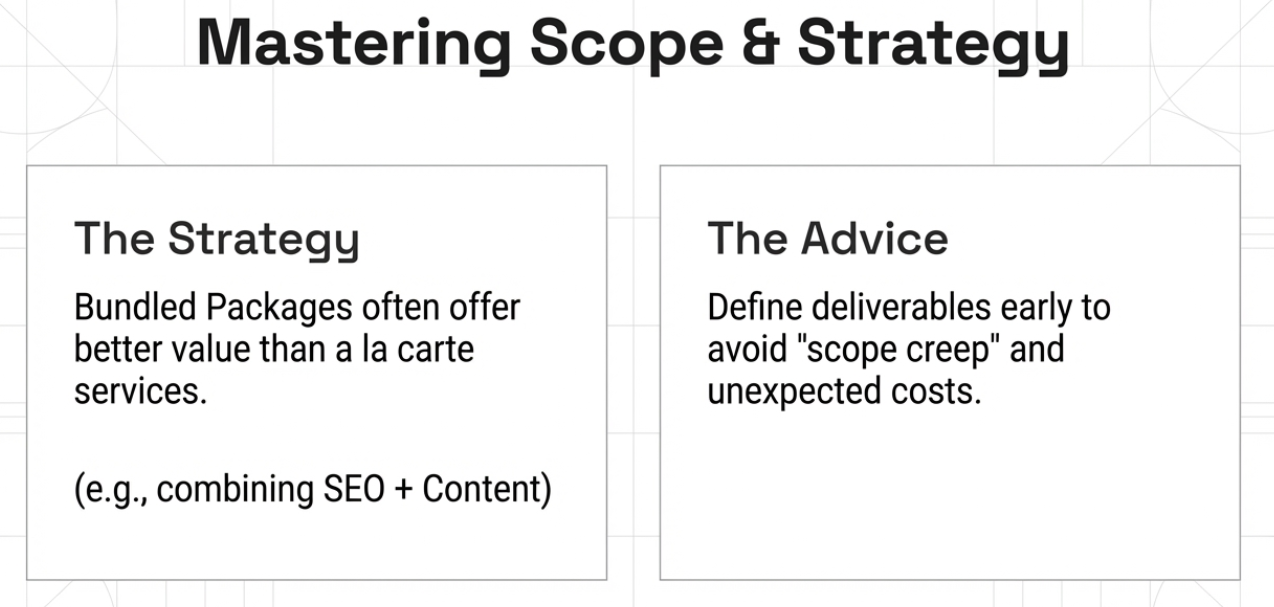 Mastering Scope & Strategy

The Strategy

Bundled Packages often offer better value than a la carte services.

(e.g., combining SEO + Content)

The Advice

Define deliverables early to avoid "scope creep" and unexpected costs.